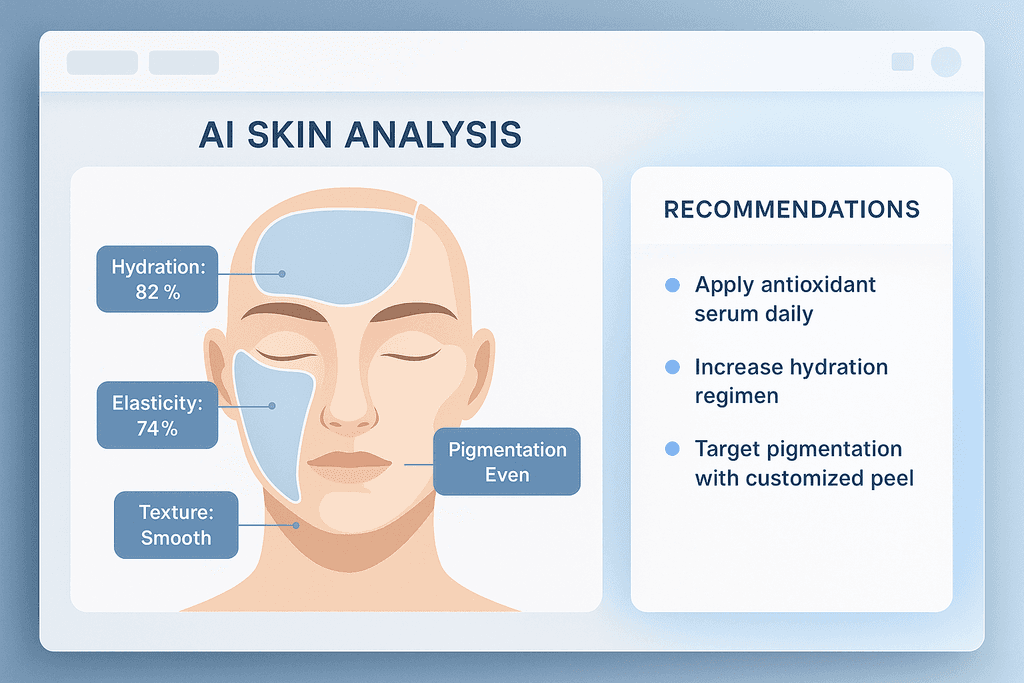 AI SKIN ANALYSIS

Hydration: 82 %

Elasticity: 74 %

Texture: Smooth

Pigmentation Even

RECOMMENDATIONS

Apply antioxidant serum daily

Increase hydration regimen

Target pigmentation with customized peel